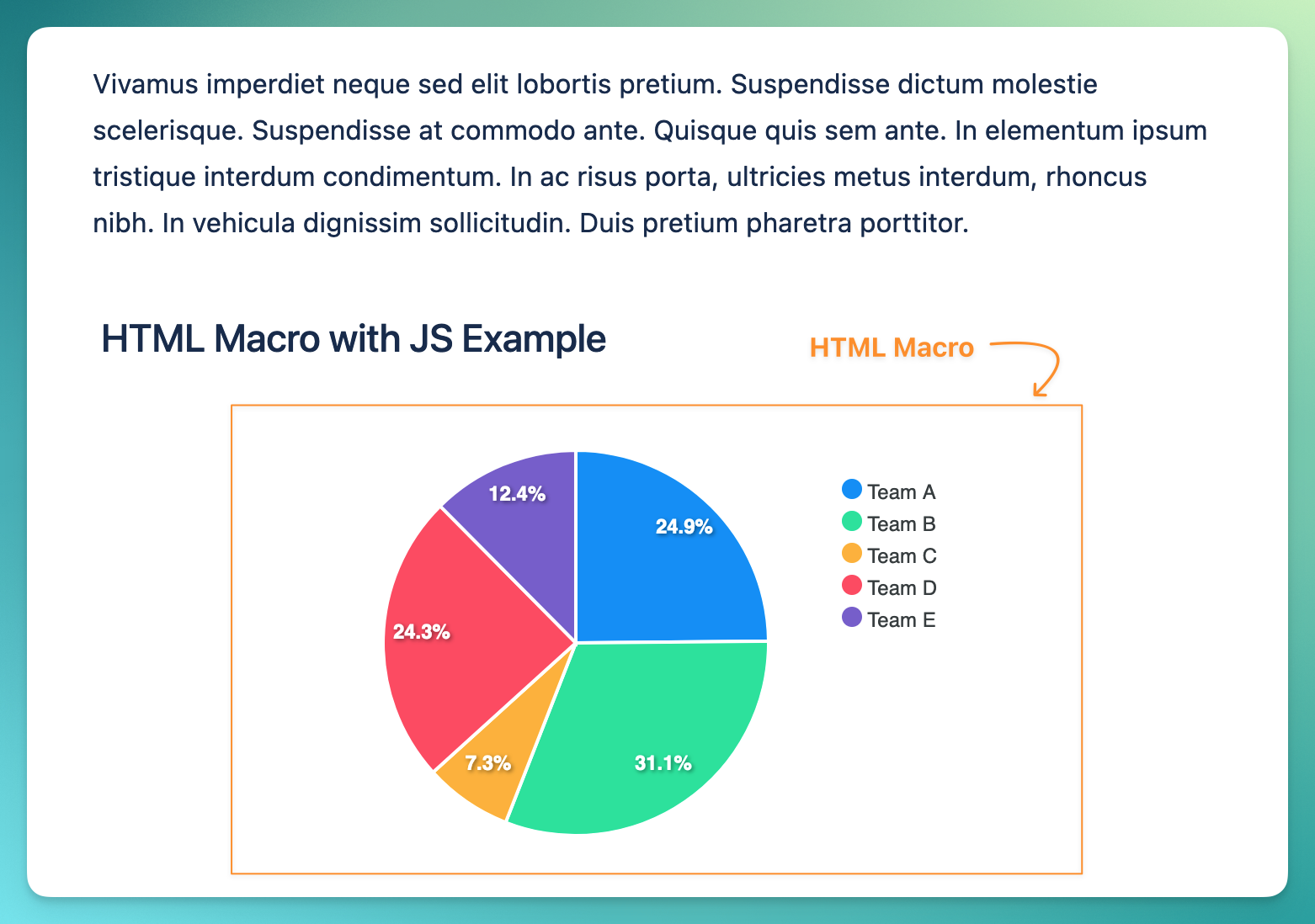 Vivamus imperdiet neque sed elit lobortis pretium. Suspendisse dictum molestie scelerisque. Suspendisse at commodo ante. Quisque quis sem ante. In elementum ipsum tristique interdum condimentum. In ac risus porta, ultricies metus interdum, rhoncus nibh. In vehicula dignissim sollicitudin. Duis pretium pharetra porttitor.

HTML Macro with JS Example

HTML Macro

12.4%
24.9%
24.3%
7.3%
31.1%

Team A
Team B
Team C
Team D
Team E